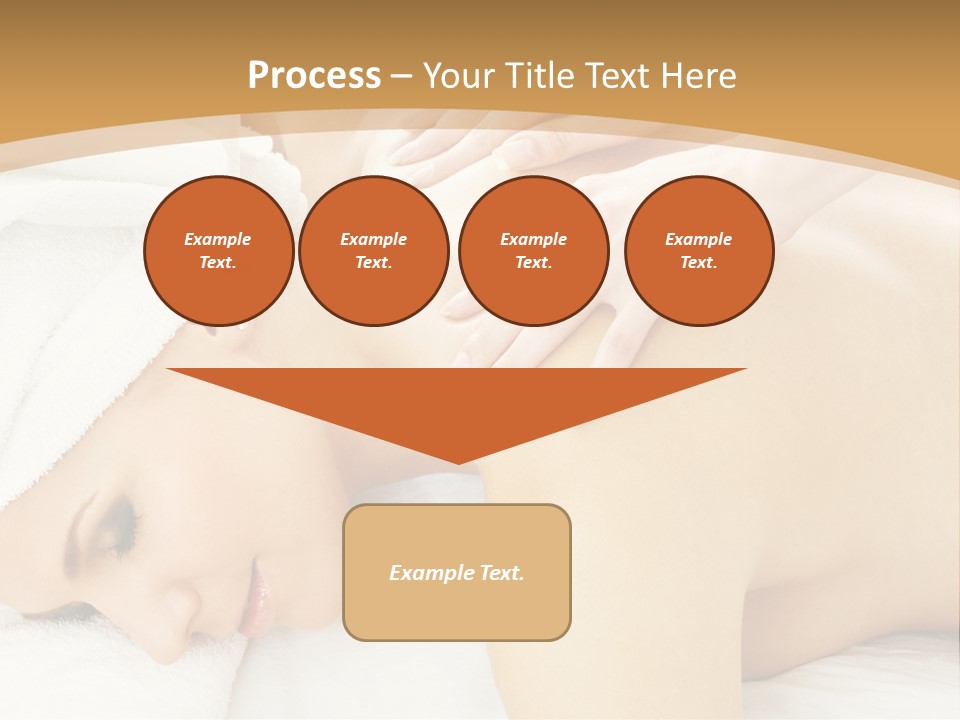 Process – Your Title Text Here

Example Text.

Example Text.

Example Text.

Example Text.

Example Text.